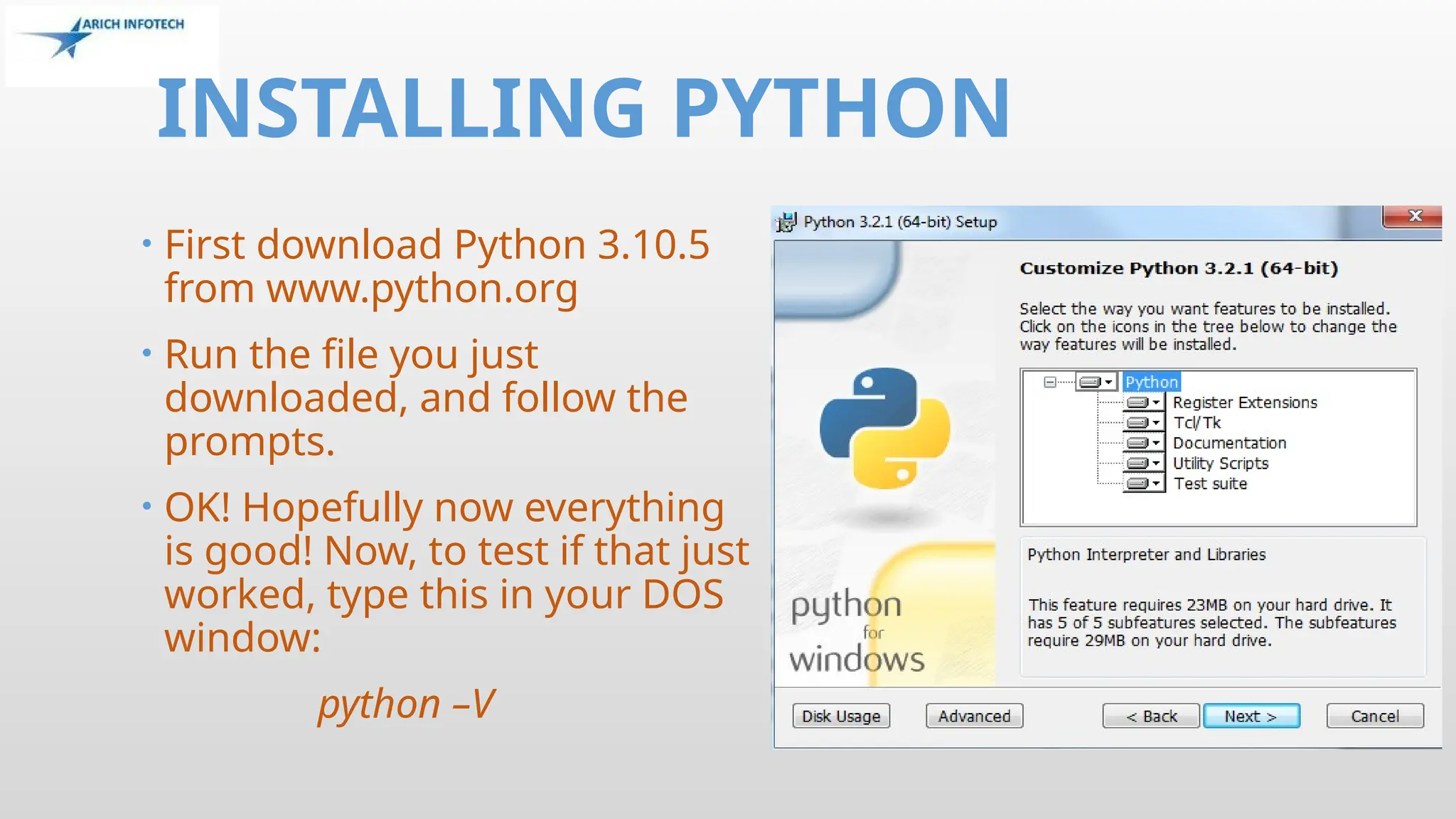 ARICH INFOTECH

INSTALLING PYTHON

• First download Python 3.10.5 from www.python.org

• Run the file you just downloaded, and follow the prompts.

• OK! Hopefully now everything is good! Now, to test if that just worked, type this in your DOS window:

python –V

Python 3.2.1 (64-bit) Setup

Customize Python 3.2.1 (64-bit)

Select the way you want features to be installed. Click on the icons in the tree below to change the way features will be installed.

Python
Register Extensions
Tcl/Tk
Documentation
Utility Scripts
Test suite

Python Interpreter and Libraries

This feature requires 23MB on your hard drive. It has 5 of 5 subfeatures selected. The subfeatures require 29MB on your hard drive.

python for windows

Disk Usage Advanced < Back Next > Cancel